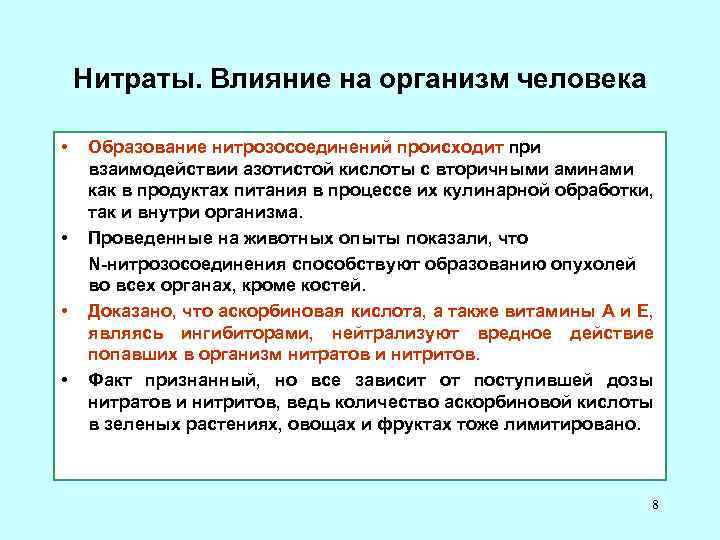 Нитраты. Влияние на организм человека

• Образование нитрозосоединений происходит при взаимодействии азотистой кислоты с вторичными аминами как в продуктах питания в процессе их кулинарной обработки, так и внутри организма.

• Проведенные на животных опыты показали, что N-нитрозосоединения способствуют образованию опухолей во всех органах, кроме костей.

• Доказано, что аскорбиновая кислота, а также витамины А и Е, являясь ингибиторами, нейтрализуют вредное действие попавших в организм нитратов и нитритов.

• Факт признанный, но все зависит от поступившей дозы нитратов и нитритов, ведь количество аскорбиновой кислоты в зеленых растениях, овощах и фруктах тоже лимитировано.

8